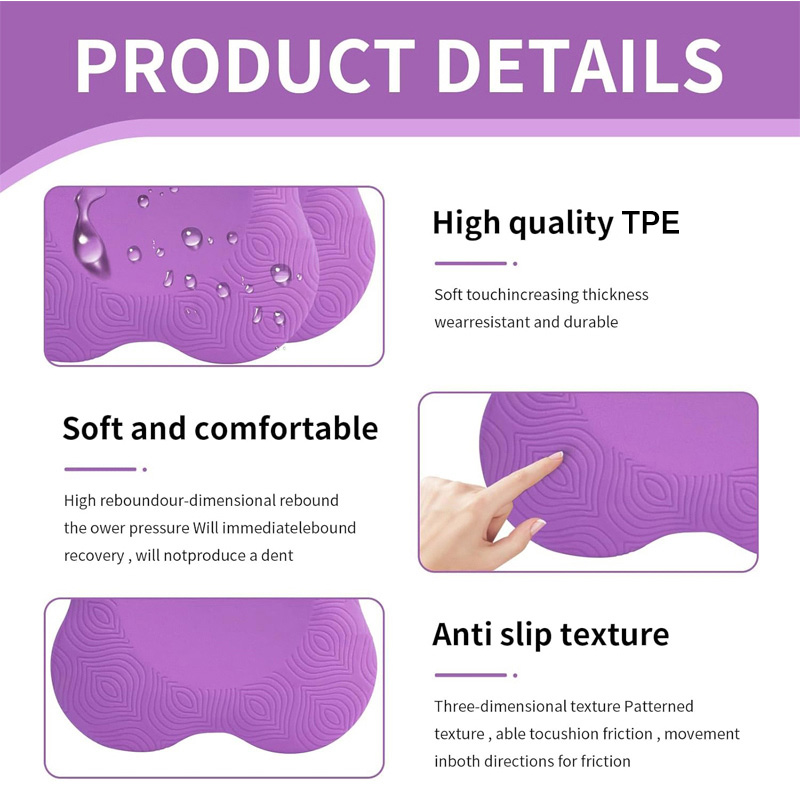 PRODUCT DETAILS

High quality TPE

Soft touchincreasing thickness wearresistant and durable

Soft and comfortable

High reboundour-dimensional rebound the ower pressure Will immediatelebound recovery , will notproduce a dent

Anti slip texture

Three-dimensional texture Patterned texture , able tocushion friction , movement inboth directions for friction